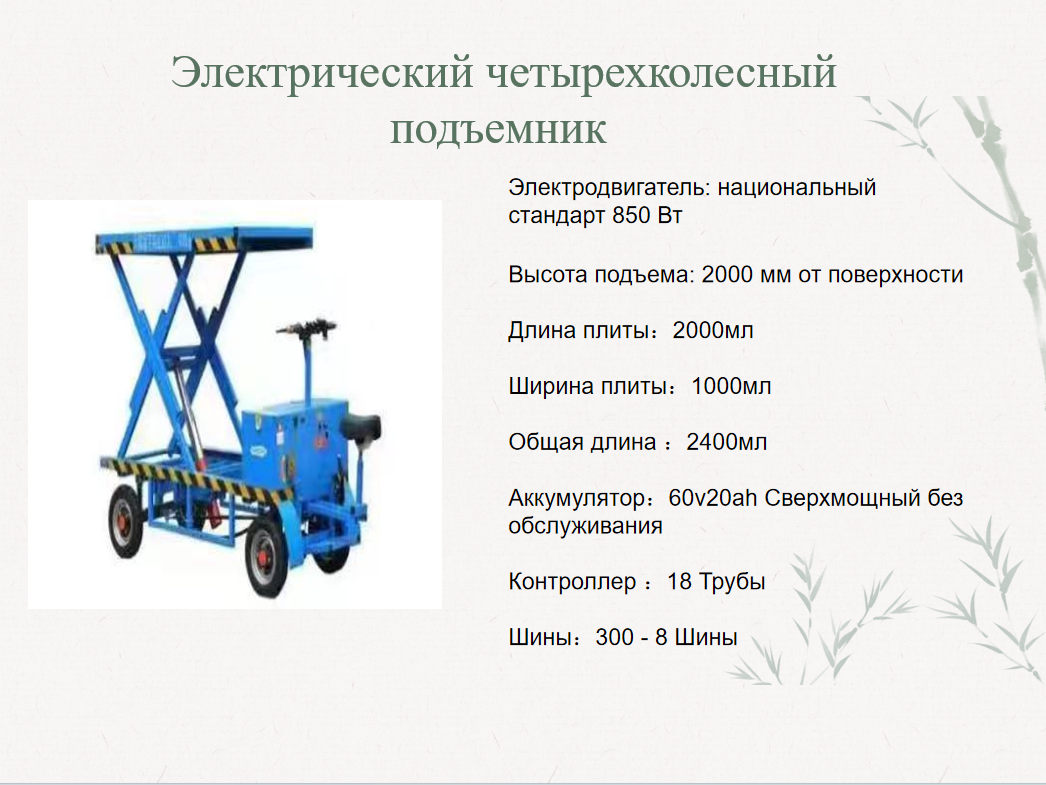 Электрический четырехколесный подъемник

Электродвигатель: национальный стандарт 850 Вт

Высота подъема: 2000 мм от поверхности

Длина плиты：2000мл

Ширина плиты：1000мл

Общая длина ：2400мл

Аккумулятор：60v20ah Сверхмощный без обслуживания

Контроллер ：18 Трубы

Шины：300 - 8 Шины